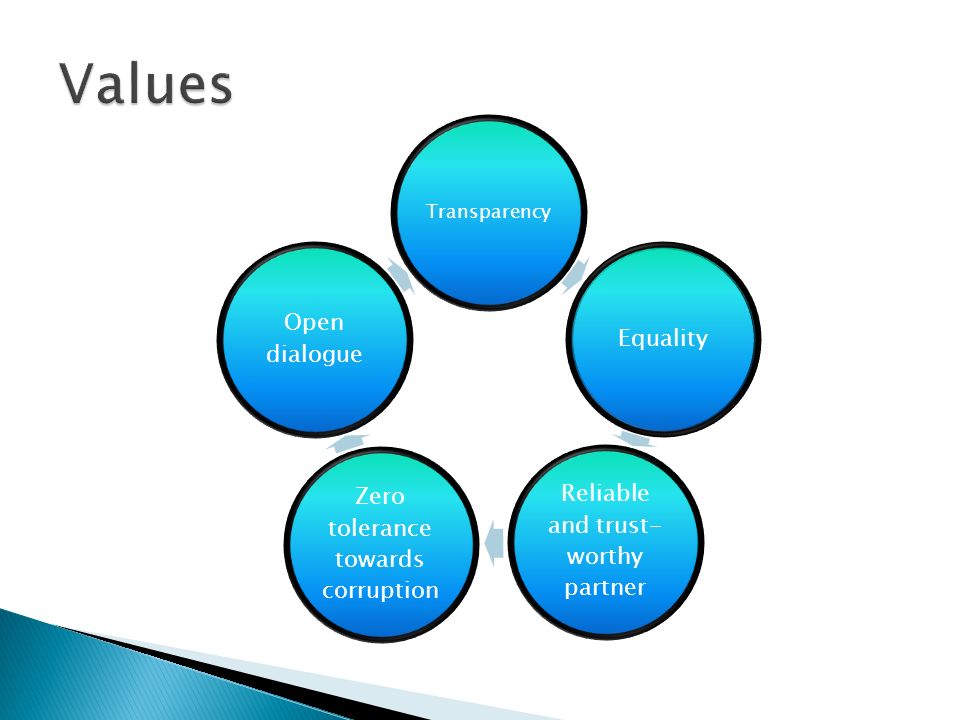 Values

Transparency

Equality

Reliable and trust-worthy partner

Zero tolerance towards corruption

Open dialogue